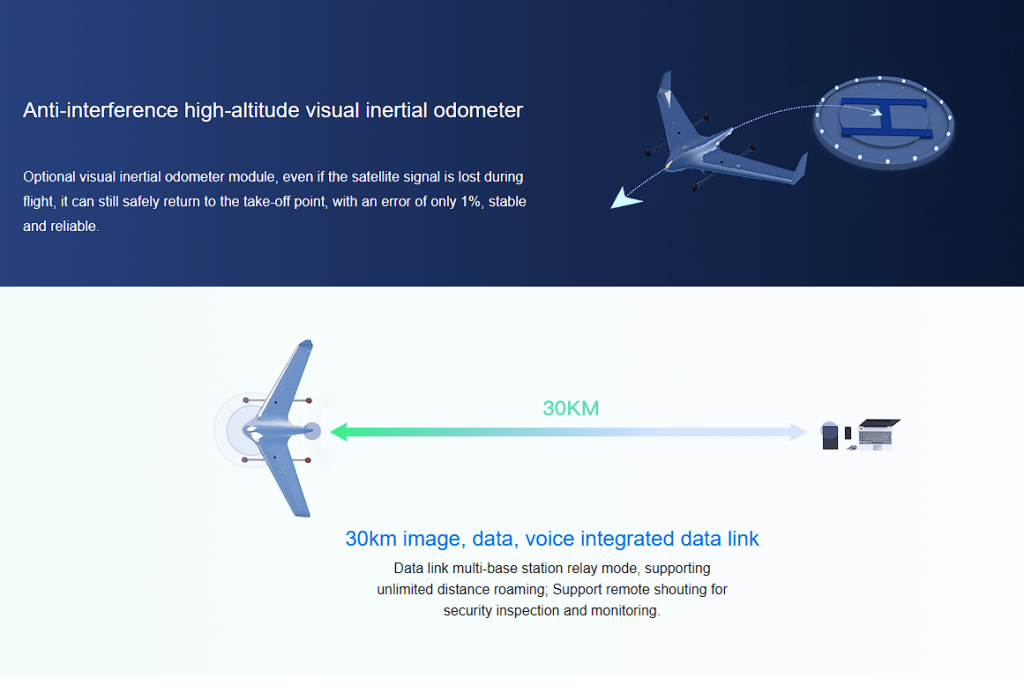 Anti-interference high-altitude visual inertial odometer

Optional visual inertial odometer module, even if the satellite signal is lost during flight, it can still safely return to the take-off point, with an error of only 1%, stable and reliable.

30KM

30km image, data, voice integrated data link

Data link multi-base station relay mode, supporting unlimited distance roaming; Support remote shouting for security inspection and monitoring.